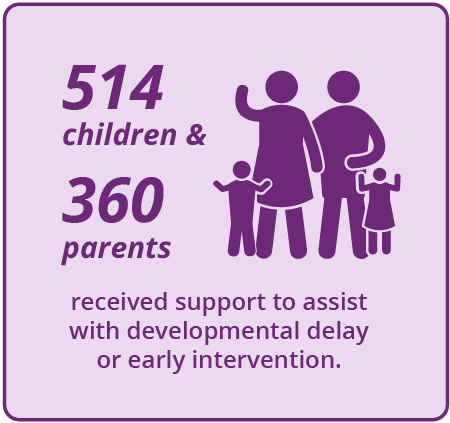 514
children &
360
parents

received support to assist with developmental delay or early intervention.